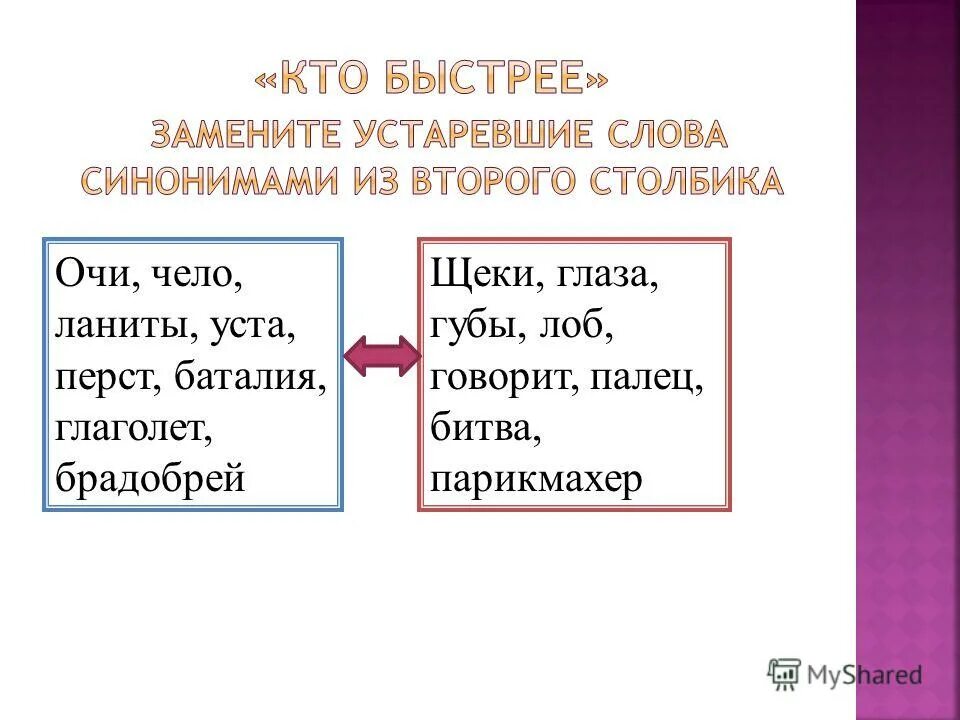 «КТО БЫСТРЕЕ»
ЗАМЕНИТЕ УСТАРЕВШИЕ СЛОВА СИНОНИМАМИ ИЗ ВТОРОГО СТОЛБИКА

Очи, чело, ланиты, уста, перст, баталия, глаголет, брадобрей

Щеки, глаза, губы, лоб, говорит, палец, битва, парикмахер

MyShared